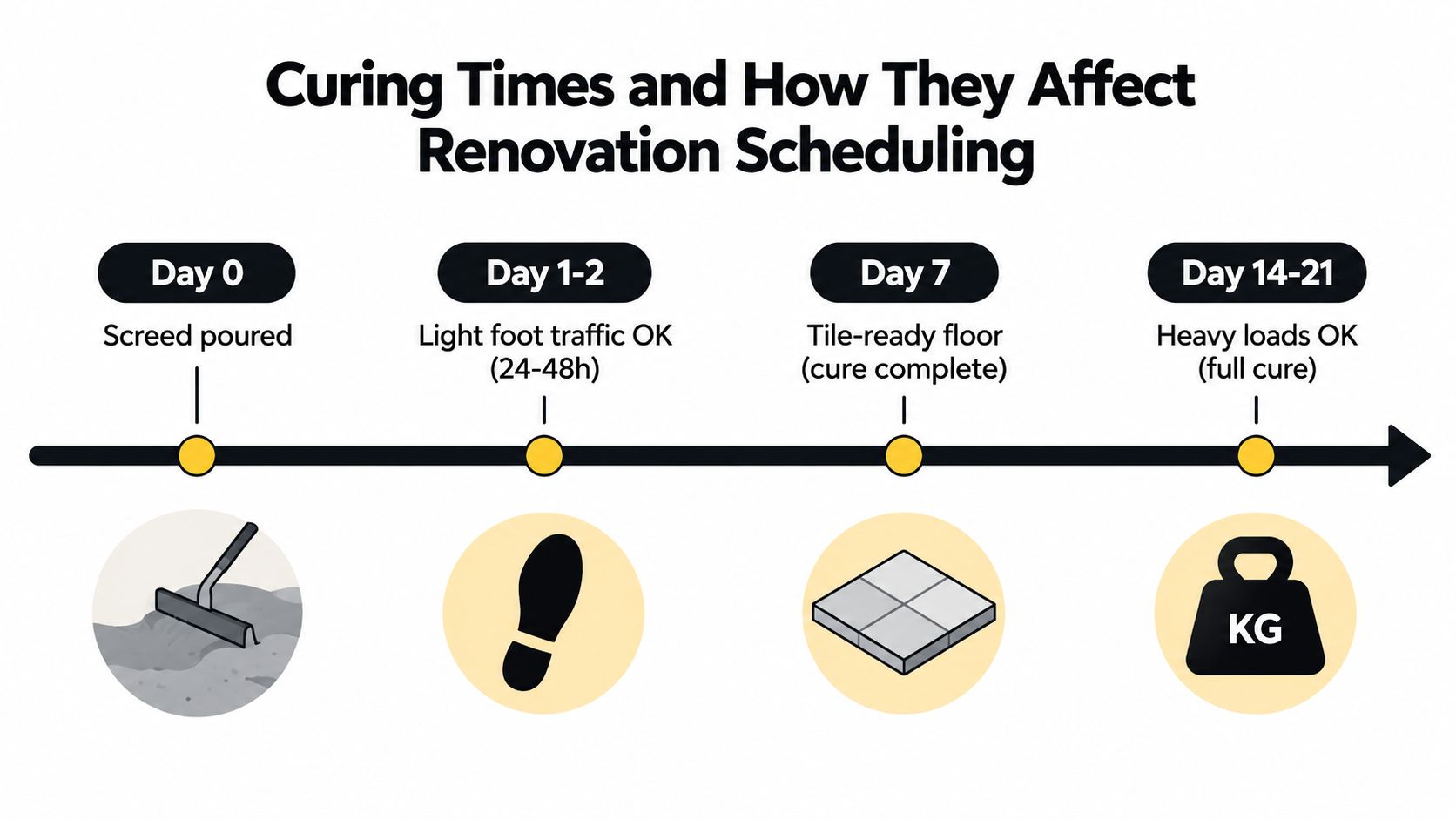 Curing Times and How They Affect Renovation Scheduling

Day 0

Screed poured

Day 1-2

Light foot traffic OK (24-48h)

Day 7

Tile-ready floor (cure complete)

Day 14-21

Heavy loads OK (full cure)

KG